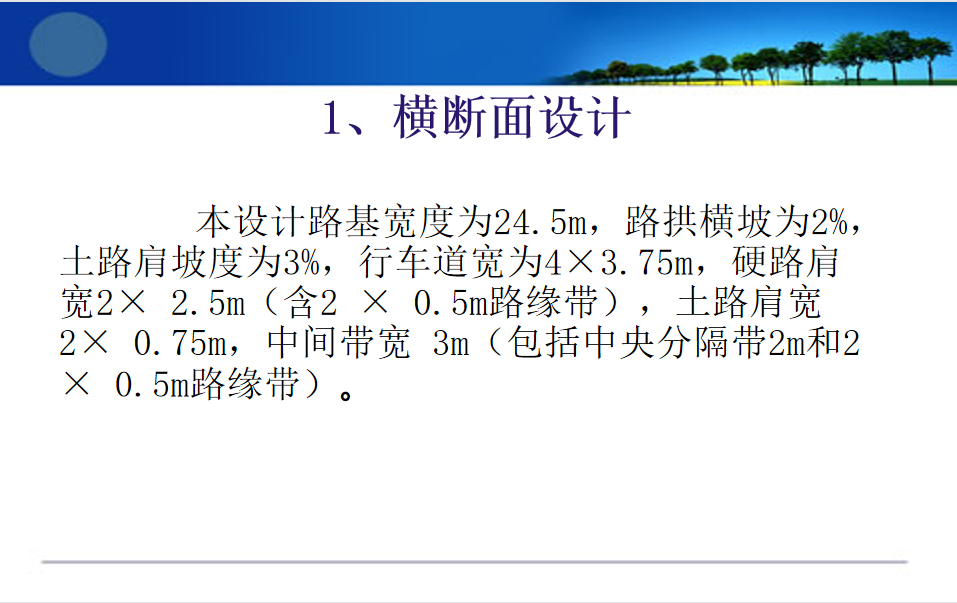 1、横断面设计

本设计路基宽度为24.5m，路拱横坡为2%，土路肩坡度为3%，行车道宽为4×3.75m，硬路肩宽2× 2.5m（含2 × 0.5m路缘带），土路肩宽2× 0.75m，中间带宽 3m（包括中央分隔带2m和2 × 0.5m路缘带）。